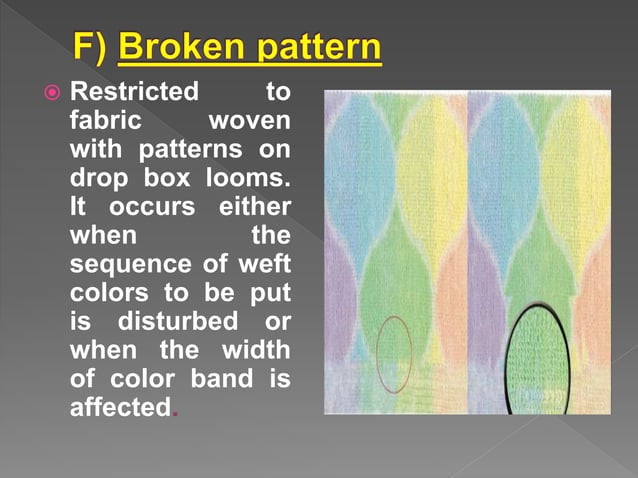 F) Broken pattern

Restricted to fabric woven with patterns on drop box looms. It occurs either when the sequence of weft colors to be put is disturbed or when the width of color band is affected.